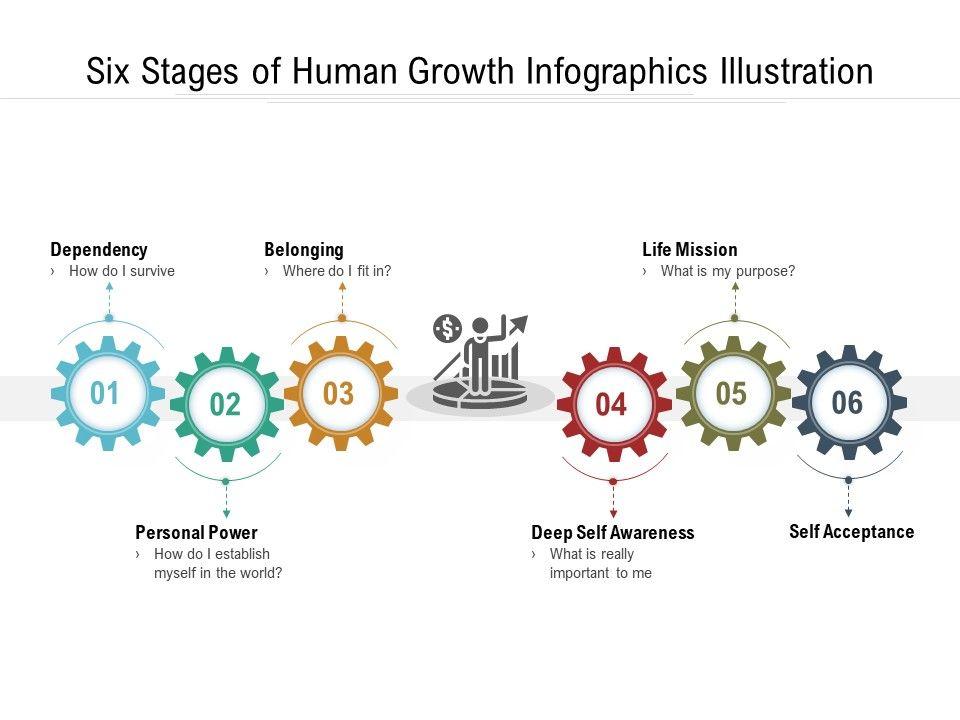 Six Stages of Human Growth Infographics Illustration

Dependency
› How do I survive

Belonging
› Where do I fit in?

Life Mission
› What is my purpose?

01

02

03

$

04

05

06

Personal Power
› How do I establish myself in the world?

Deep Self Awareness
› What is really important to me

Self Acceptance